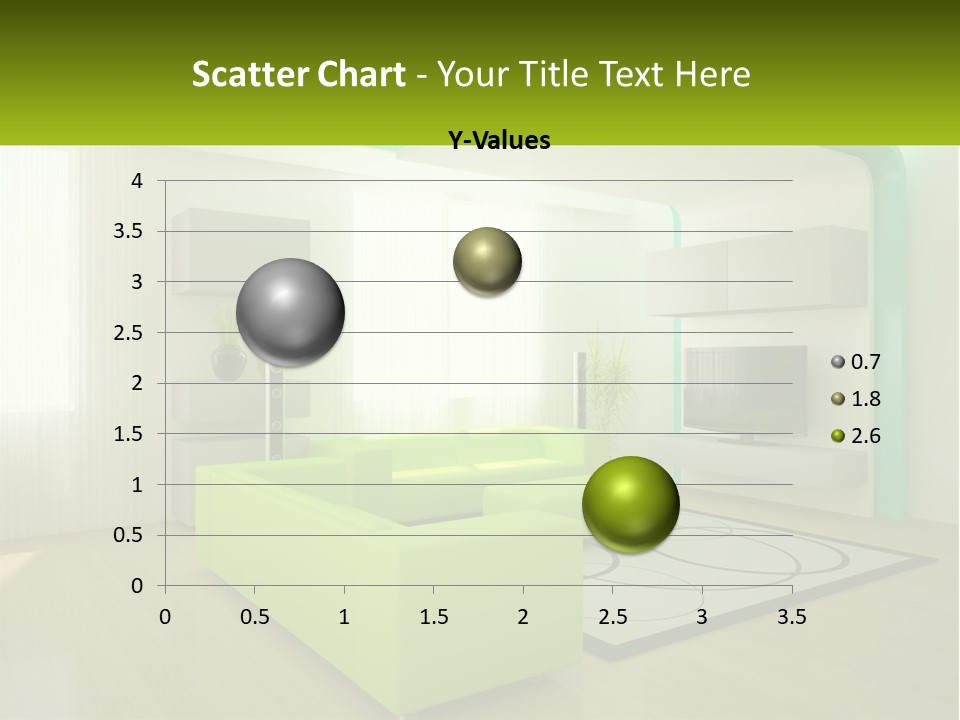 Scatter Chart - Your Title Text Here

Y-Values

4
3.5
3
2.5
2
1.5
1
0.5
0

0 0.5 1 1.5 2 2.5 3 3.5

0.7
1.8
2.6